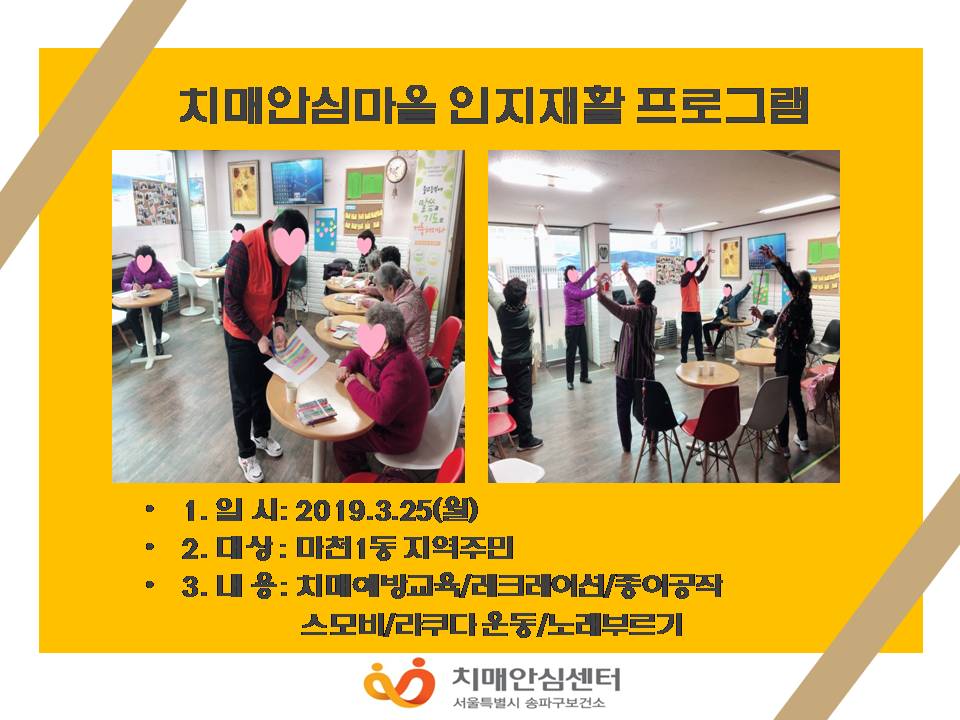 치매안심마을 인지재활 프로그램

• 1. 일 시: 2019.3.25(월)
• 2. 대상 : 마천1동 지역주민
• 3. 내 용 : 치매예방교육/레크레이션/종이공작
스모비/라쿠다 운동/노래부르기

치매안심센터
서울특별시 송파구보건소